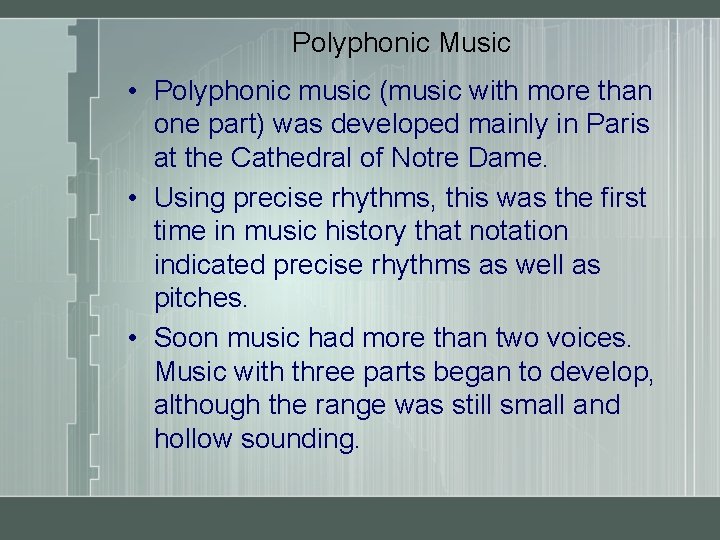 Polyphonic Music

• Polyphonic music (music with more than one part) was developed mainly in Paris at the Cathedral of Notre Dame.

• Using precise rhythms, this was the first time in music history that notation indicated precise rhythms as well as pitches.

• Soon music had more than two voices. Music with three parts began to develop, although the range was still small and hollow sounding.